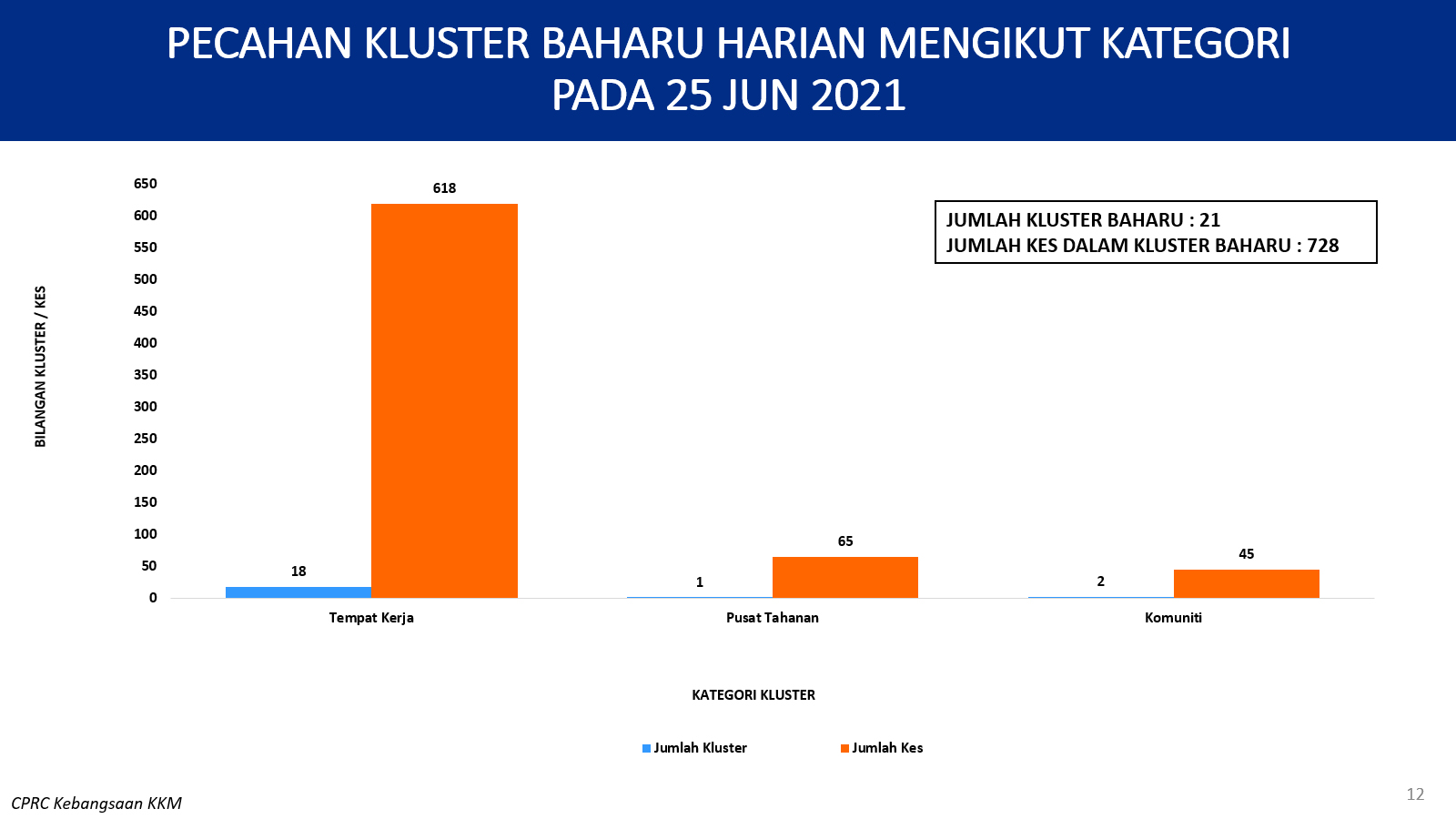 PECAHAN KLUSTER BAHARU HARIAN MENGIKUT KATEGORI
PADA 25 JUN 2021

JUMLAH KLUSTER BAHARU : 21
JUMLAH KES DALAM KLUSTER BAHARU : 728

BILANGAN KLUSTER / KES

650
600
550
500
450
400
350
300
250
200
150
100
50
0

18
618
1
65
2
45

Tempat Kerja
Pusat Tahanan
Komuniti

KATEGORI KLUSTER

Jumlah Kluster
Jumlah Kes

CPRC Kebangsaan KKM

12